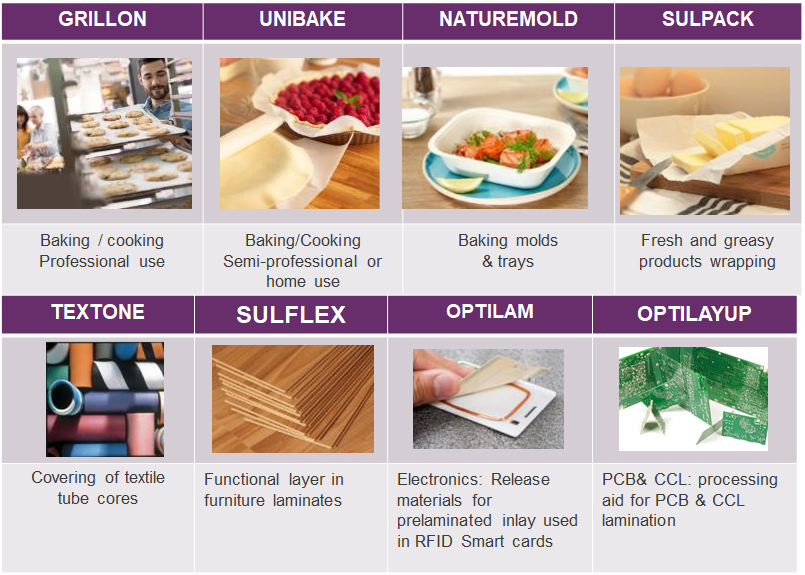 | GRILLON | UNIBAKE | NATUREMOLD | SULPACK |
|---|---|---|---|
| Baking / cooking Professional use | Baking/Cooking Semi-professional or home use | Baking molds & trays | Fresh and greasy products wrapping |

| TEXTONE | SULFLEX | OPTILAM | OPTILAYUP |
|---|---|---|---|
| Covering of textile tube cores | Functional layer in furniture laminates | Electronics: Release materials for prelaminated inlay used in RFID Smart cards | PCB& CCL: processing aid for PCB & CCL lamination |